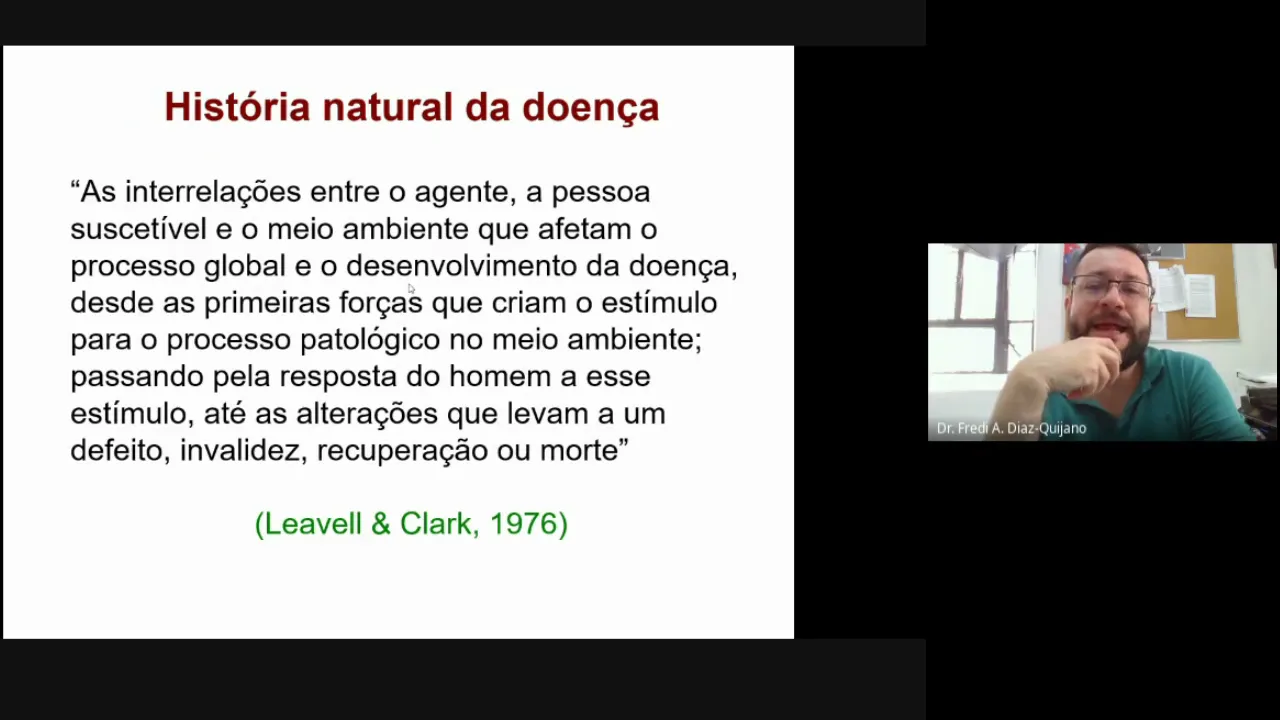 História natural da doença

“As interrelações entre o agente, a pessoa suscetível e o meio ambiente que afetam o processo global e o desenvolvimento da doença, desde as primeiras forças que criam o estímulo para o processo patológico no meio ambiente; passando pela resposta do homem a esse estímulo, até as alterações que levam a um defeito, invalidez, recuperação ou morte”

(Leavell & Clark, 1976)

Dr. Fredi A. Diaz-Quijano